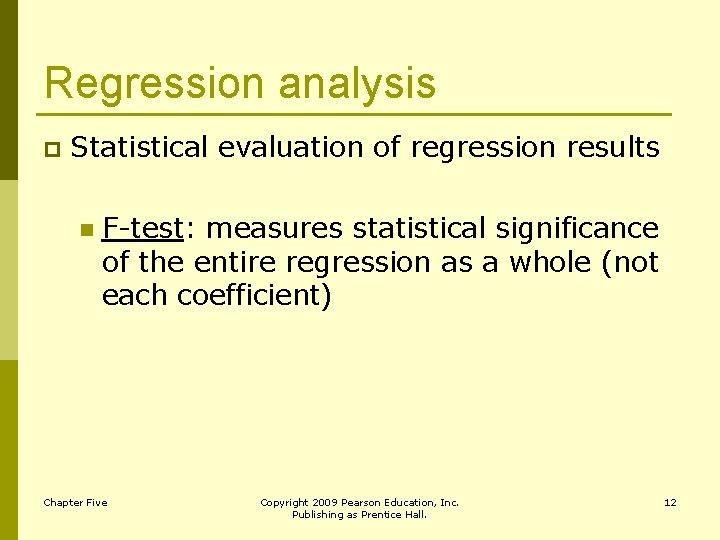 Regression analysis

Statistical evaluation of regression results

F-test: measures statistical significance of the entire regression as a whole (not each coefficient)

Chapter Five

Copyright 2009 Pearson Education, Inc. Publishing as Prentice Hall.

12